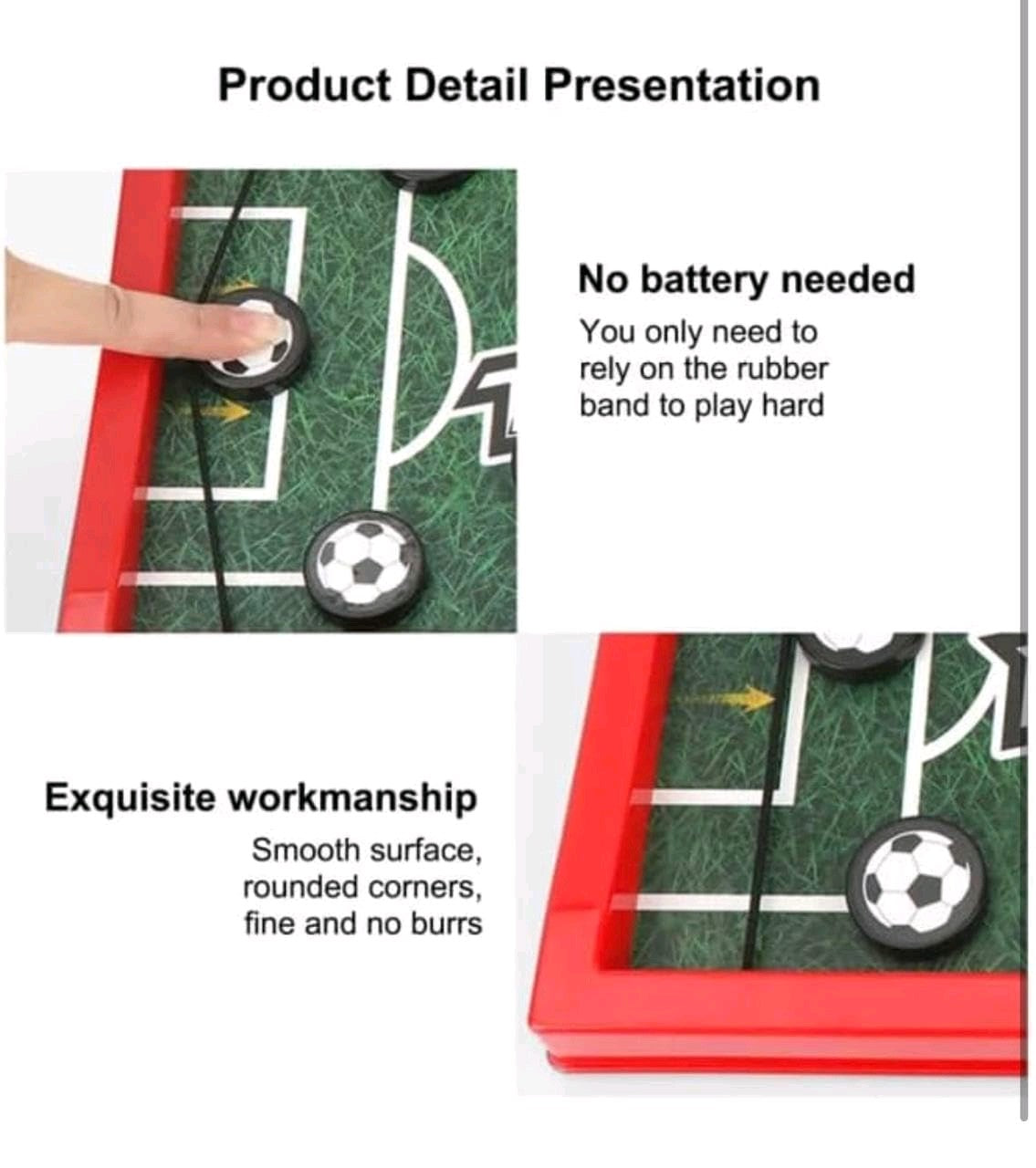 Product Detail Presentation

No battery needed
You only need to rely on the rubber band to play hard

Exquisite workmanship
Smooth surface, rounded corners, fine and no burrs